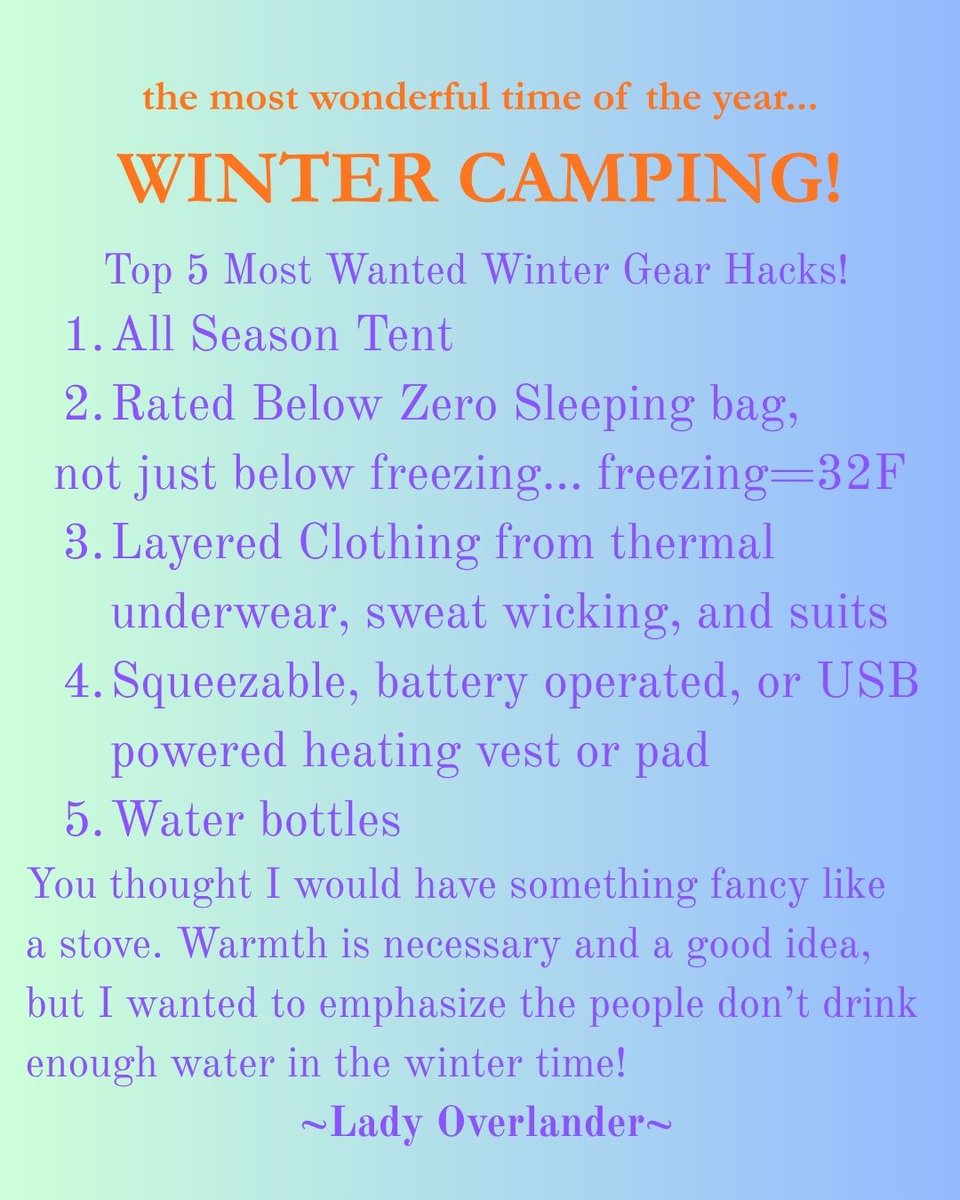 the most wonderful time of the year...

WINTER CAMPING!

Top 5 Most Wanted Winter Gear Hacks!

1. All Season Tent
2. Rated Below Zero Sleeping bag, not just below freezing... freezing=32F
3. Layered Clothing from thermal underwear, sweat wicking, and suits
4. Squeezable, battery operated, or USB powered heating vest or pad
5. Water bottles

You thought I would have something fancy like a stove. Warmth is necessary and a good idea, but I wanted to emphasize the people don't drink enough water in the winter time!

~Lady Overlander~